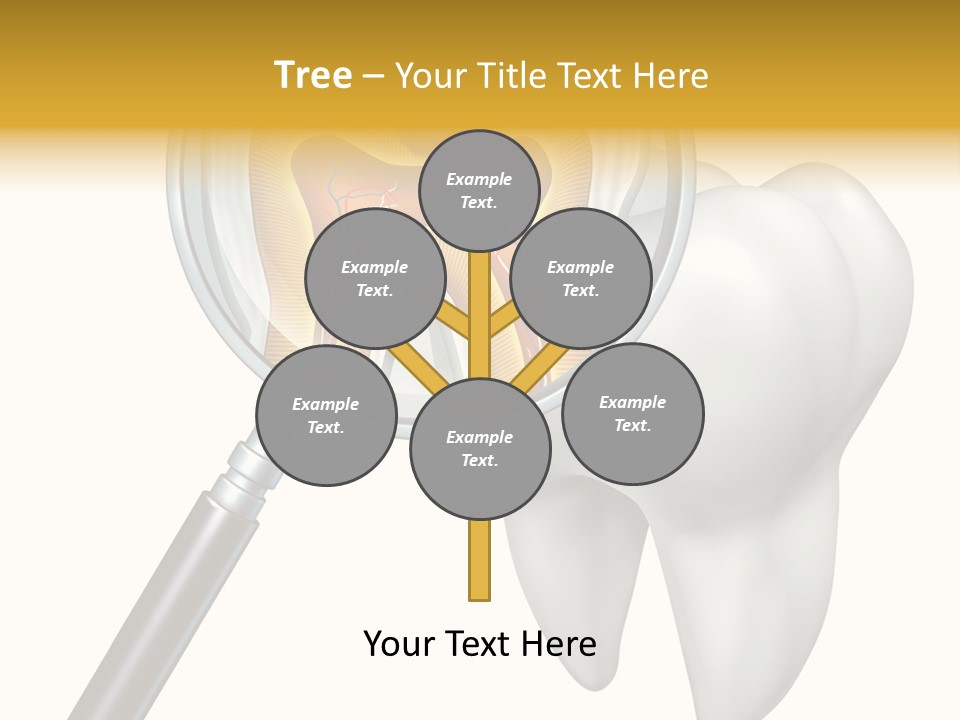 Tree – Your Title Text Here

Example Text.

Example Text.

Example Text.

Example Text.

Example Text.

Example Text.

Your Text Here